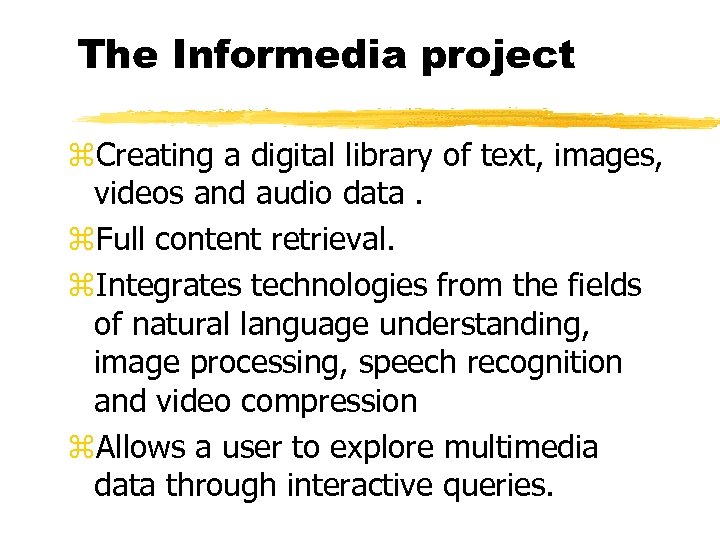 The Informedia project

⌘Creating a digital library of text, images, videos and audio data .

⌘Full content retrieval.

⌘Integrates technologies from the fields of natural language understanding, image processing, speech recognition and video compression

⌘Allows a user to explore multimedia data through interactive queries.